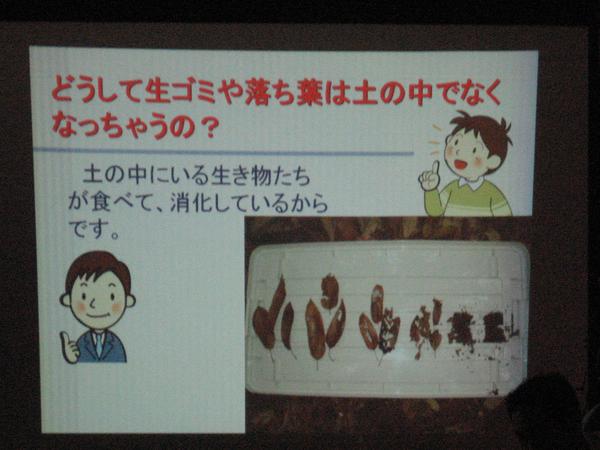 どうして生ゴミや落ち葉は土の中でなくなっちゃうの？

土の中にいる生き物たちが食べて、消化しているからです。